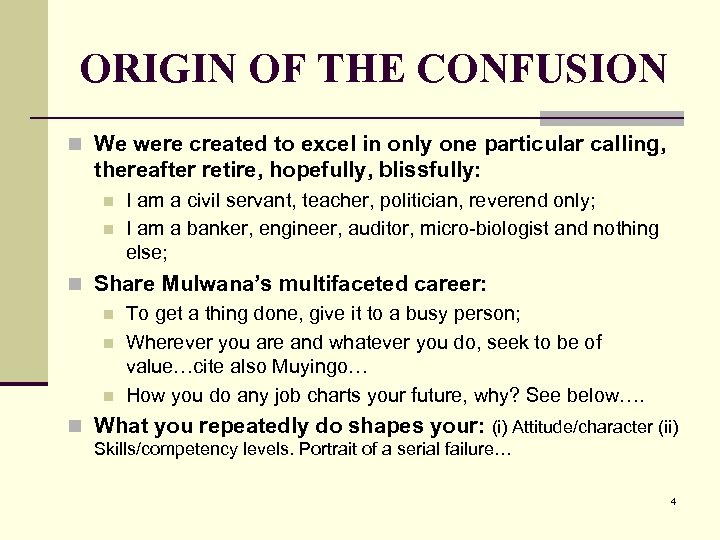 ORIGIN OF THE CONFUSION

We were created to excel in only one particular calling, thereafter retire, hopefully, blissfully:

I am a civil servant, teacher, politician, reverend only;

I am a banker, engineer, auditor, micro-biologist and nothing else;

Share Mulwana's multifaceted career:

To get a thing done, give it to a busy person;

Wherever you are and whatever you do, seek to be of value…cite also Muyingo…

How you do any job charts your future, why? See below….

What you repeatedly do shapes your: (i) Attitude/character (ii) Skills/competency levels. Portrait of a serial failure…

4